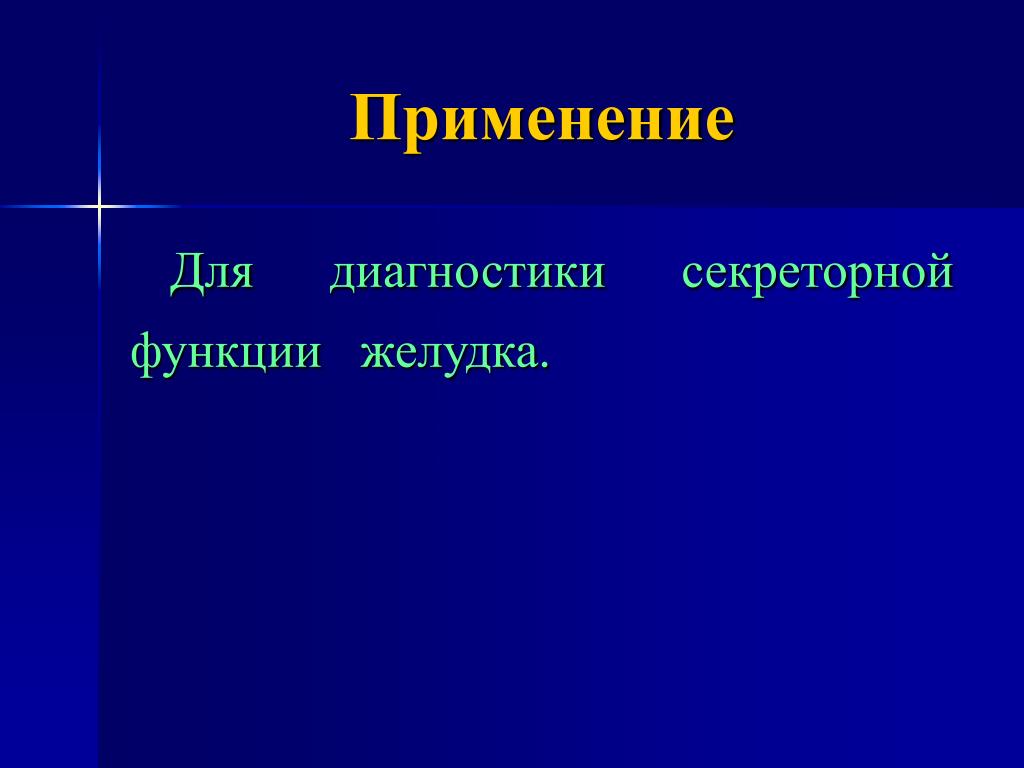 Применение

Для диагностики секреторной функции желудка.